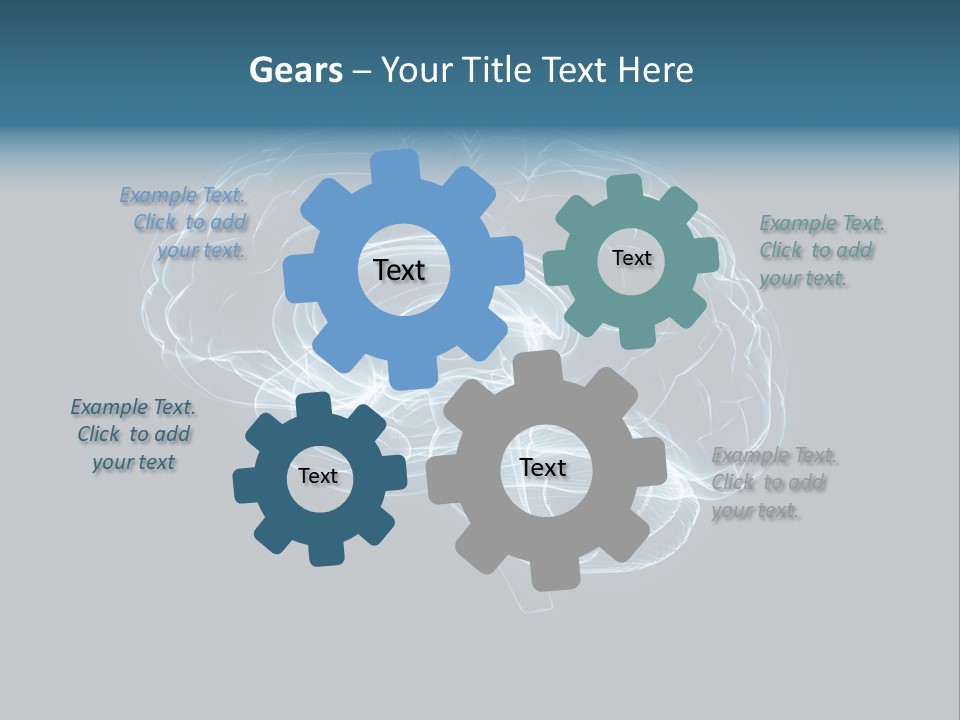 Gears – Your Title Text Here

Example Text. Click to add your text.

Text

Text

Example Text. Click to add your text.

Example Text. Click to add your text

Text

Text

Example Text. Click to add your text.